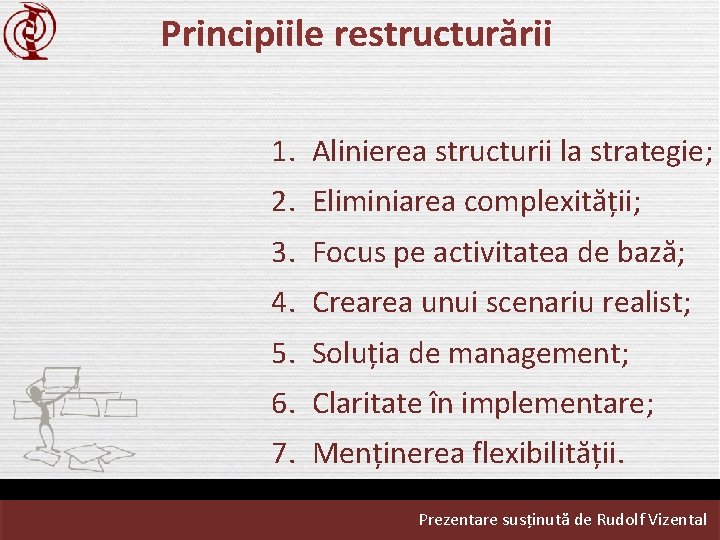 Principiile restructurării

1. Alinierea structurii la strategie;
2. Eliminiarea complexității;
3. Focus pe activitatea de bază;
4. Crearea unui scenariu realist;
5. Soluția de management;
6. Claritate în implementare;
7. Menținerea flexibilității.

Prezentare susținută de Rudolf Vizental